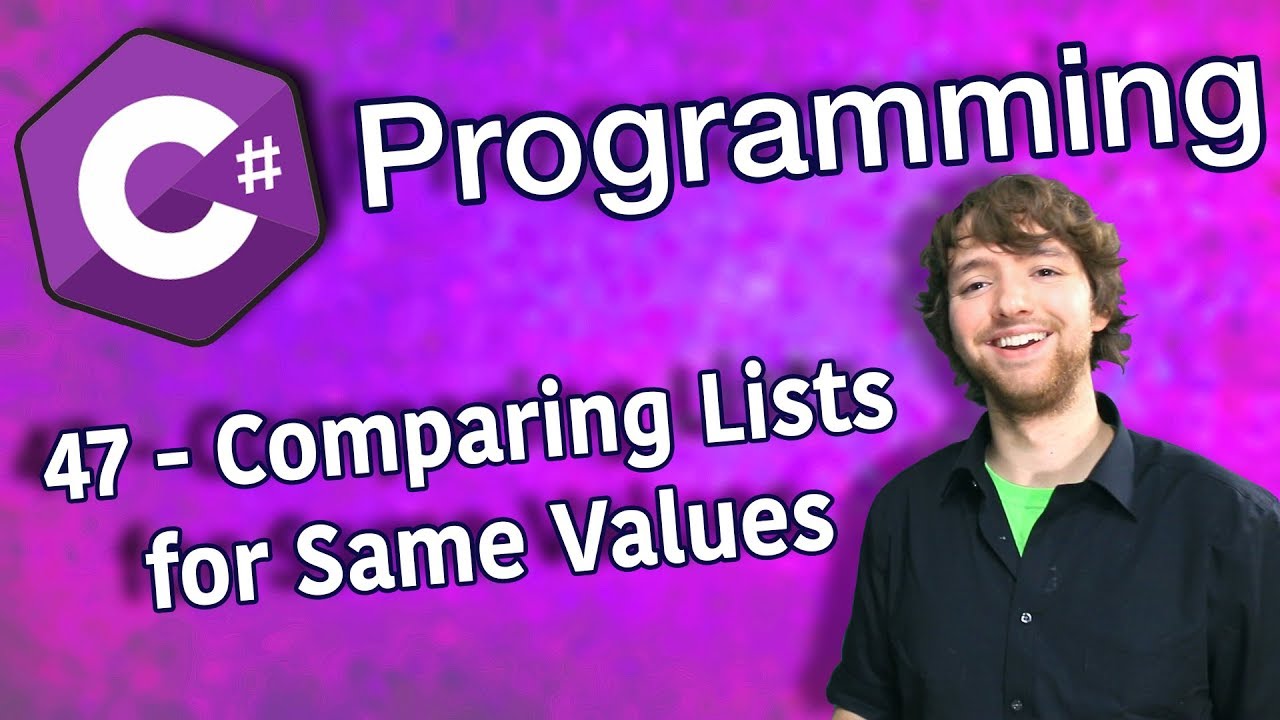 C#

Programming

47 - Comparing Lists for Same Values